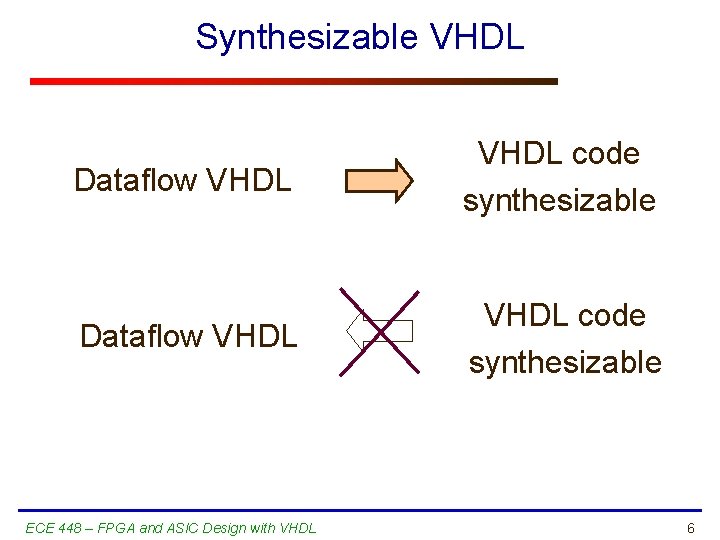 Synthesizable VHDL

Dataflow VHDL

VHDL code synthesizable

Dataflow VHDL

VHDL code synthesizable

ECE 448 – FPGA and ASIC Design with VHDL

6